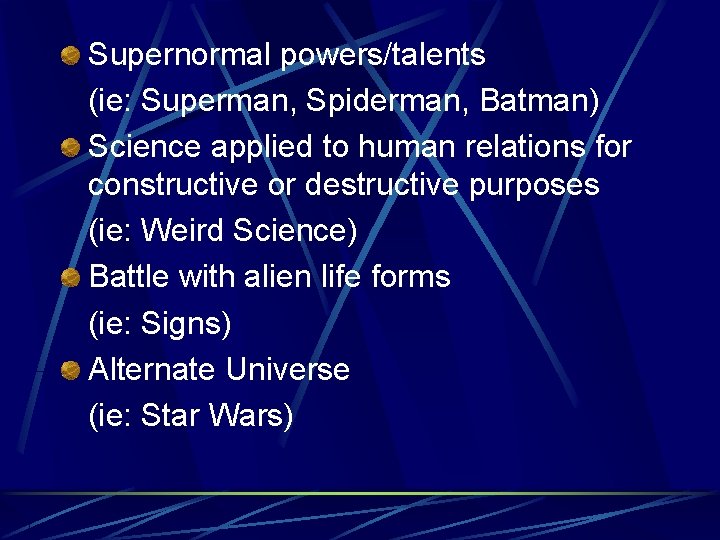 Supernormal powers/talents

(ie: Superman, Spiderman, Batman)

Science applied to human relations for constructive or destructive purposes

(ie: Weird Science)

Battle with alien life forms

(ie: Signs)

Alternate Universe

(ie: Star Wars)